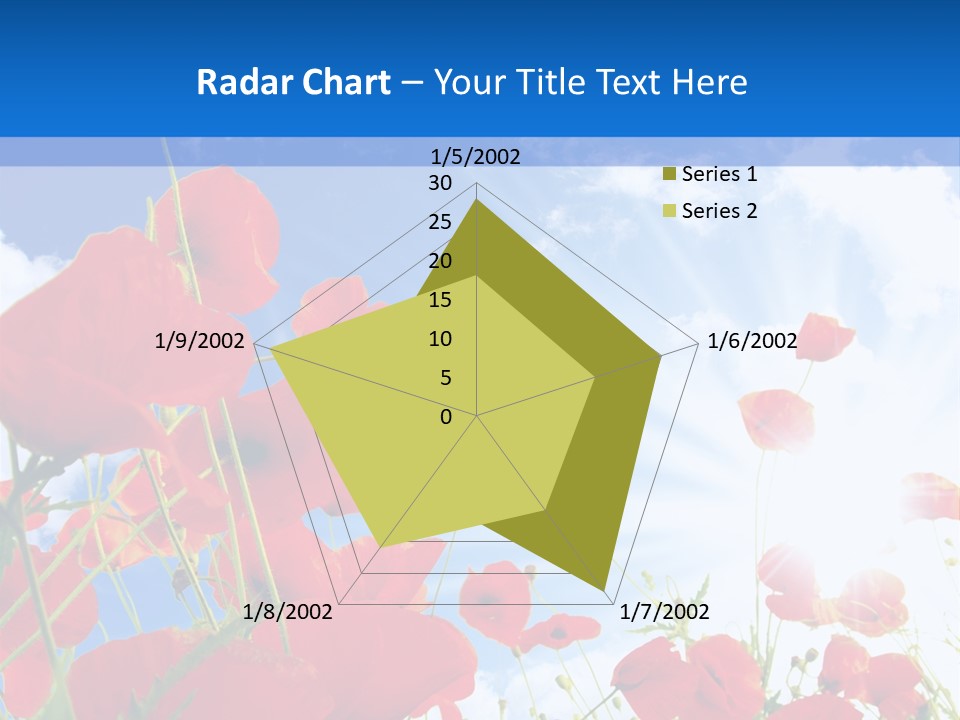 Radar Chart – Your Title Text Here

1/5/2002

30
25
20
15
10
5
0

1/6/2002

1/7/2002

1/8/2002

1/9/2002

Series 1
Series 2